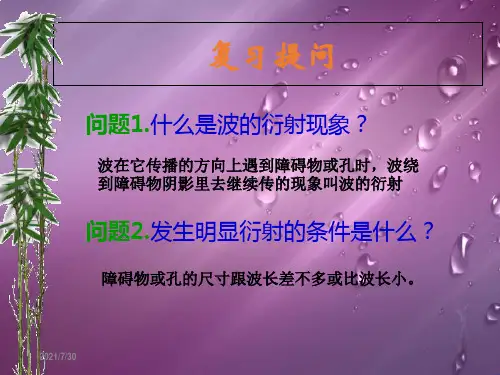 复习提问

问题1.什么是波的衍射现象？

波在它传播的方向上遇到障碍物或孔时，波绕到障碍物阴影里去继续传的现象叫波的衍射

问题2.发生明显衍射的条件是什么？

障碍物或孔的尺寸跟波长差不多或比波长小。

2021/7/30